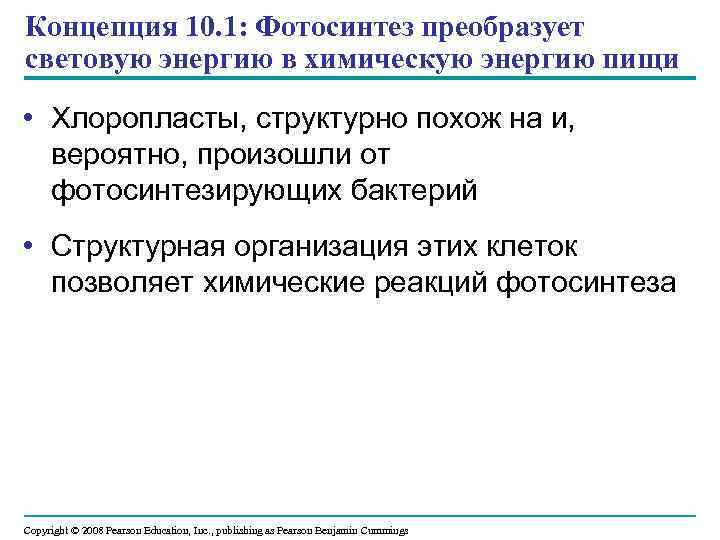 Концепция 10.1: Фотосинтез преобразует световую энергию в химическую энергию пищи

• Хлоропласты, структурно похож на и, вероятно, произошли от фотосинтезирующих бактерий

• Структурная организация этих клеток позволяет химические реакций фотосинтеза

Copyright © 2008 Pearson Education, Inc., publishing as Pearson Benjamin Cummings